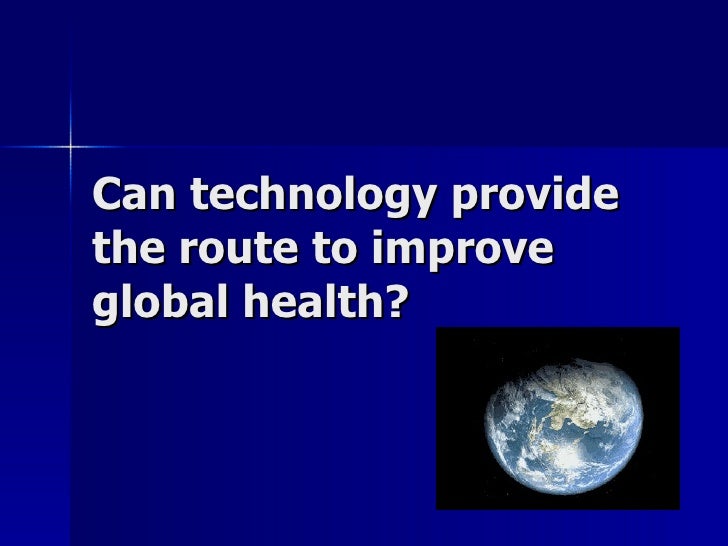 Can technology provide the route to improve global health?